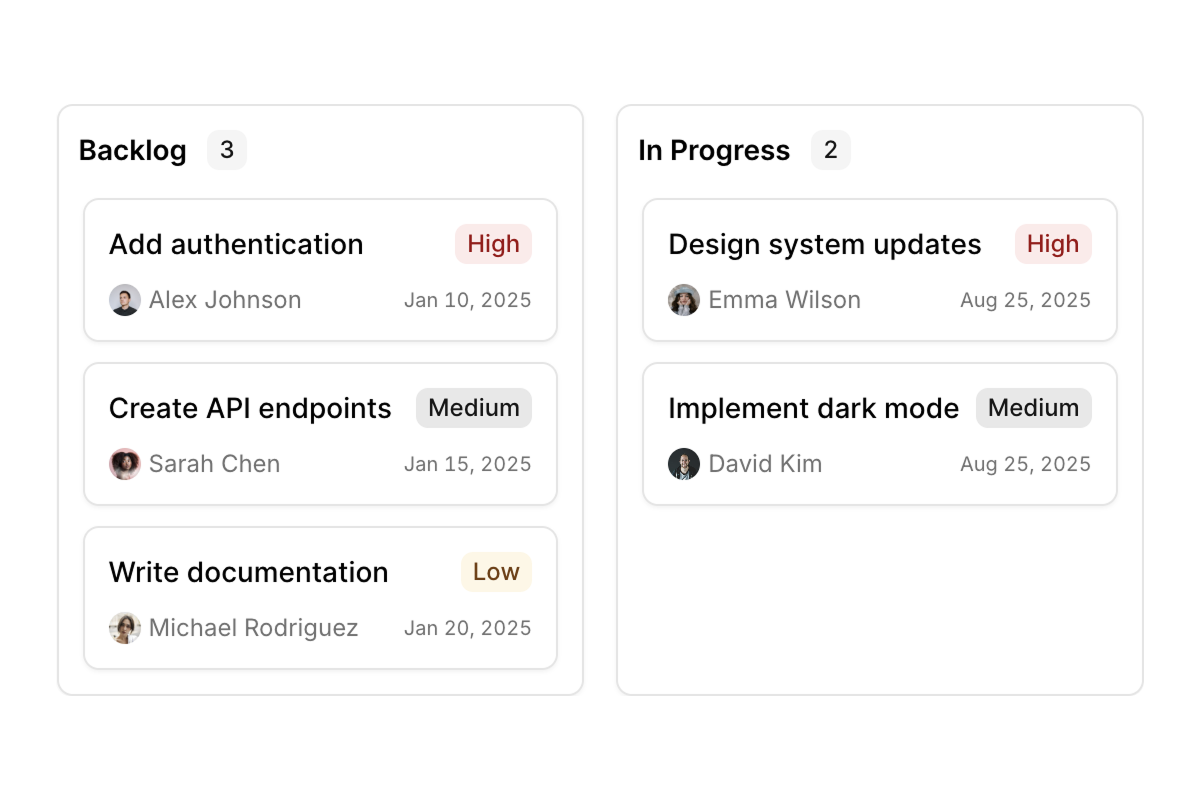 Backlog 3

Add authentication High
Alex Johnson Jan 10, 2025

Create API endpoints Medium
Sarah Chen Jan 15, 2025

Write documentation Low
Michael Rodriguez Jan 20, 2025

In Progress 2

Design system updates High
Emma Wilson Aug 25, 2025

Implement dark mode Medium
David Kim Aug 25, 2025